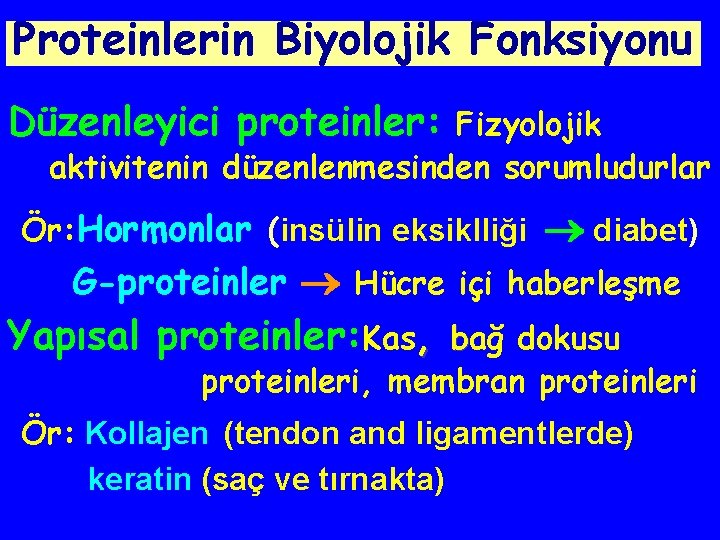 Proteinlerin Biyolojik Fonksiyonu

Düzenleyici proteinler: Fizyolojik aktivitenin düzenlenmesinden sorumludurlar

Ör:Hormonlar (insülin eksiklliği → diabet)

G-proteinler → Hücre içi haberleşme

Yapısal proteinler:Kas, bağ dokusu proteinleri, membran proteinleri

Ör: Kollajen (tendon and ligamentlerde)

keratin (saç ve tırnakta)